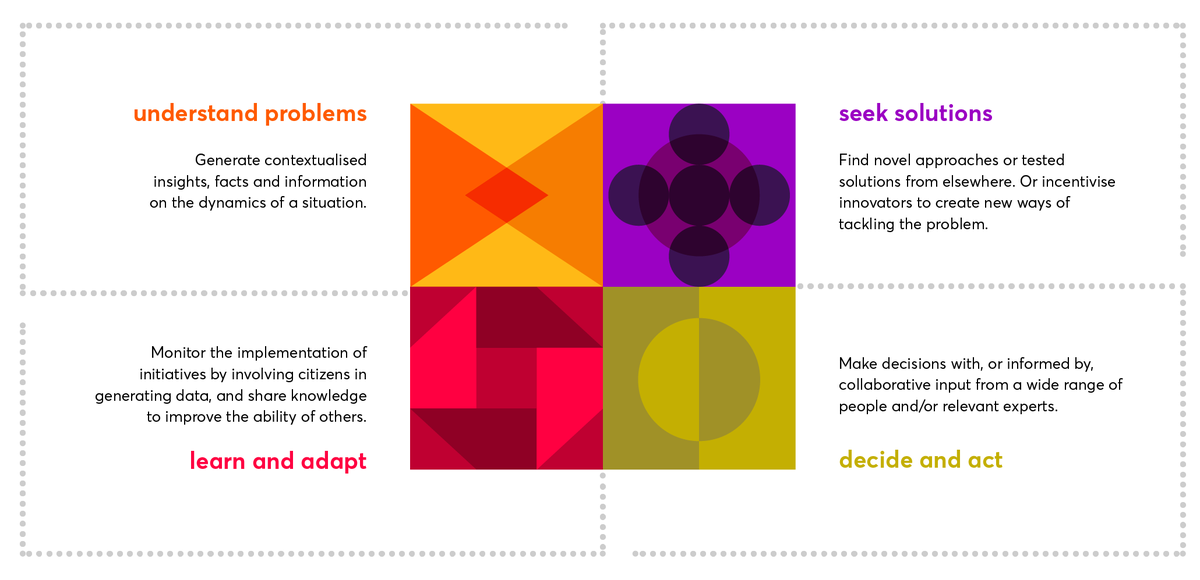 understand problems

Generate contextualised insights, facts and information on the dynamics of a situation.

seek solutions

Find novel approaches or tested solutions from elsewhere. Or incentivise innovators to create new ways of tackling the problem.

Monitor the implementation of initiatives by involving citizens in generating data, and share knowledge to improve the ability of others.

learn and adapt

Make decisions with, or informed by, collaborative input from a wide range of people and/or relevant experts.

decide and act